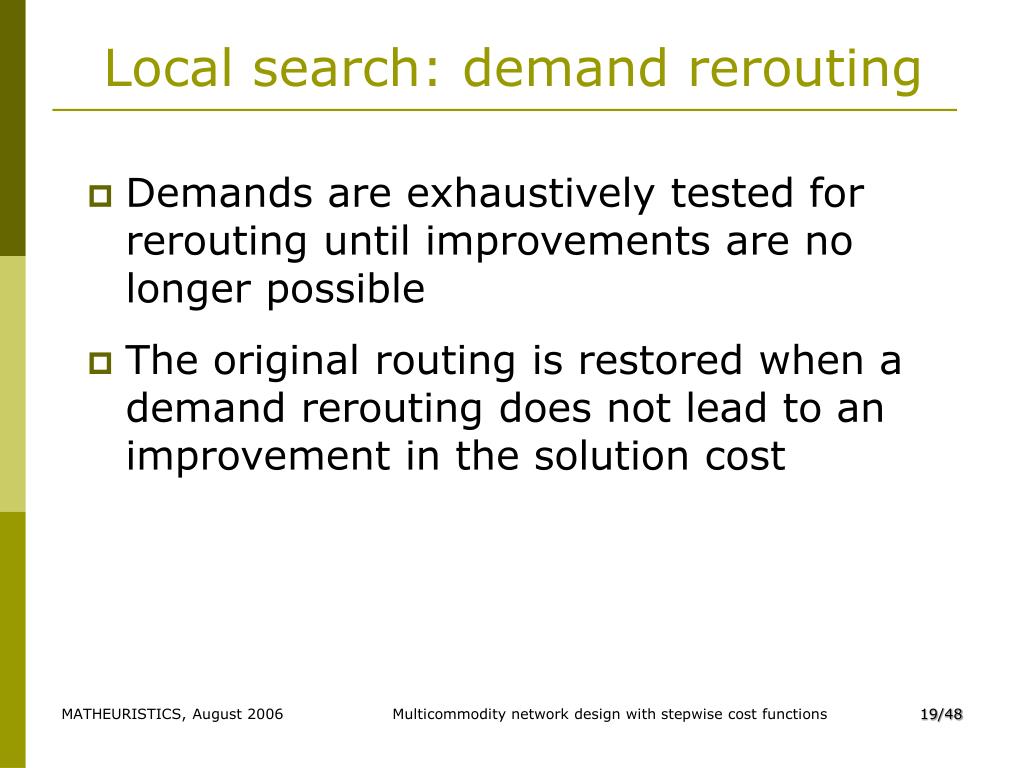 Local search: demand rerouting

Demands are exhaustively tested for rerouting until improvements are no longer possible

The original routing is restored when a demand rerouting does not lead to an improvement in the solution cost

MATHEURISTICS, August 2006

Multicommodity network design with stepwise cost functions

19/48